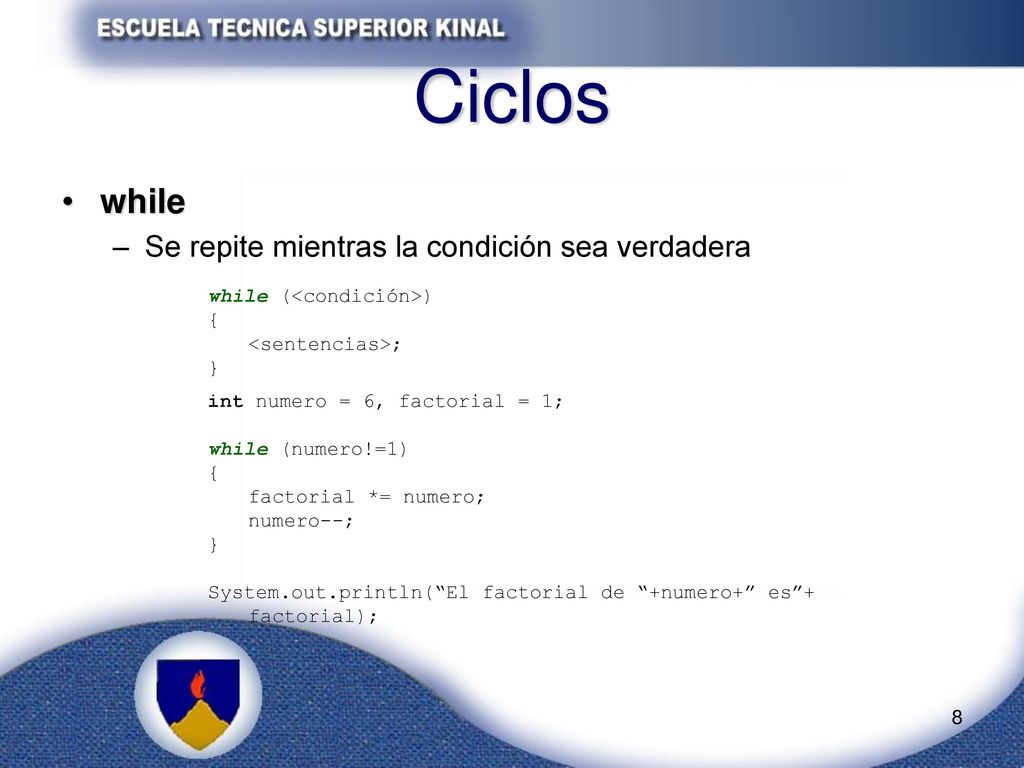 ESCUELA TECNICA SUPERIOR KINAL

Ciclos

• while

– Se repite mientras la condición sea verdadera

while (<condición>)
{
<sentencias>;
}

int numero = 6, factorial = 1;

while (numero!=1)
{
factorial *= numero;
numero--;
}

System.out.println(“El factorial de “+numero+” es”+ factorial);

8